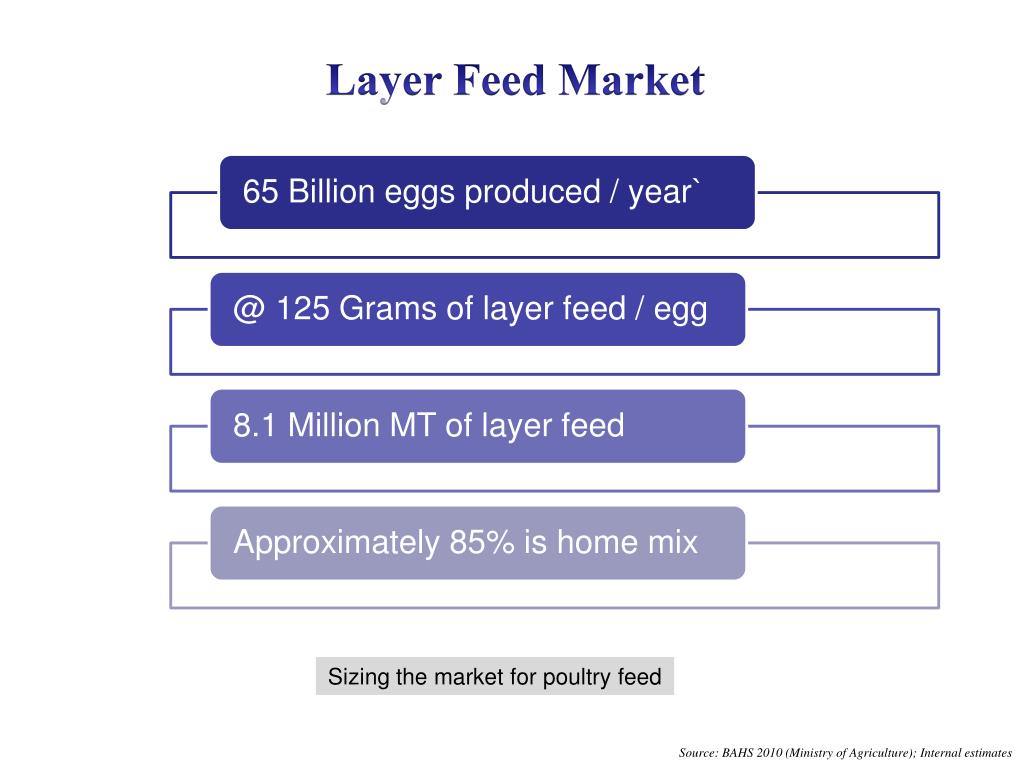 Layer Feed Market

65 Billion eggs produced / year`

@ 125 Grams of layer feed / egg

8.1 Million MT of layer feed

Approximately 85% is home mix

Sizing the market for poultry feed

Source: BAHS 2010 (Ministry of Agriculture); Internal estimates